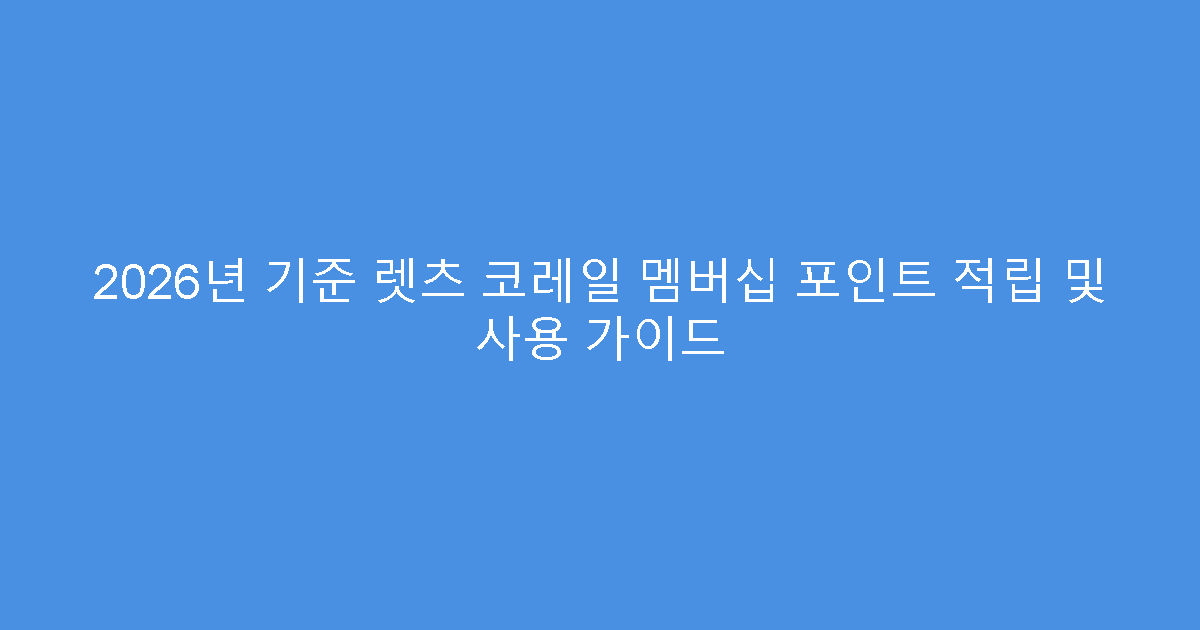 2026년 기준 렛츠 코레일 멤버십 포인트 적립 및 사용 가이드